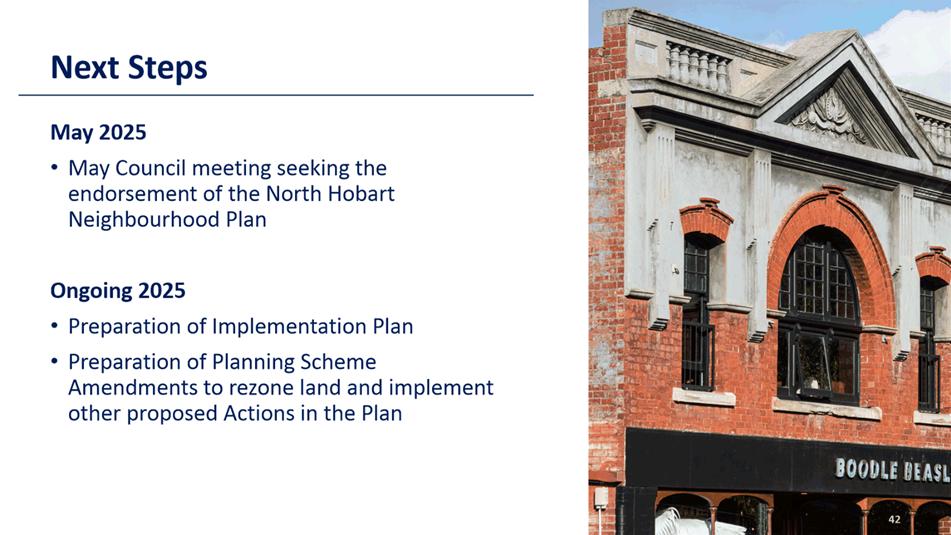 Next Steps

May 2025

• May Council meeting seeking the endorsement of the North Hobart Neighbourhood Plan

Ongoing 2025

• Preparation of Implementation Plan

• Preparation of Planning Scheme Amendments to rezone land and implement other proposed Actions in the Plan

BOODLE BEASL

42